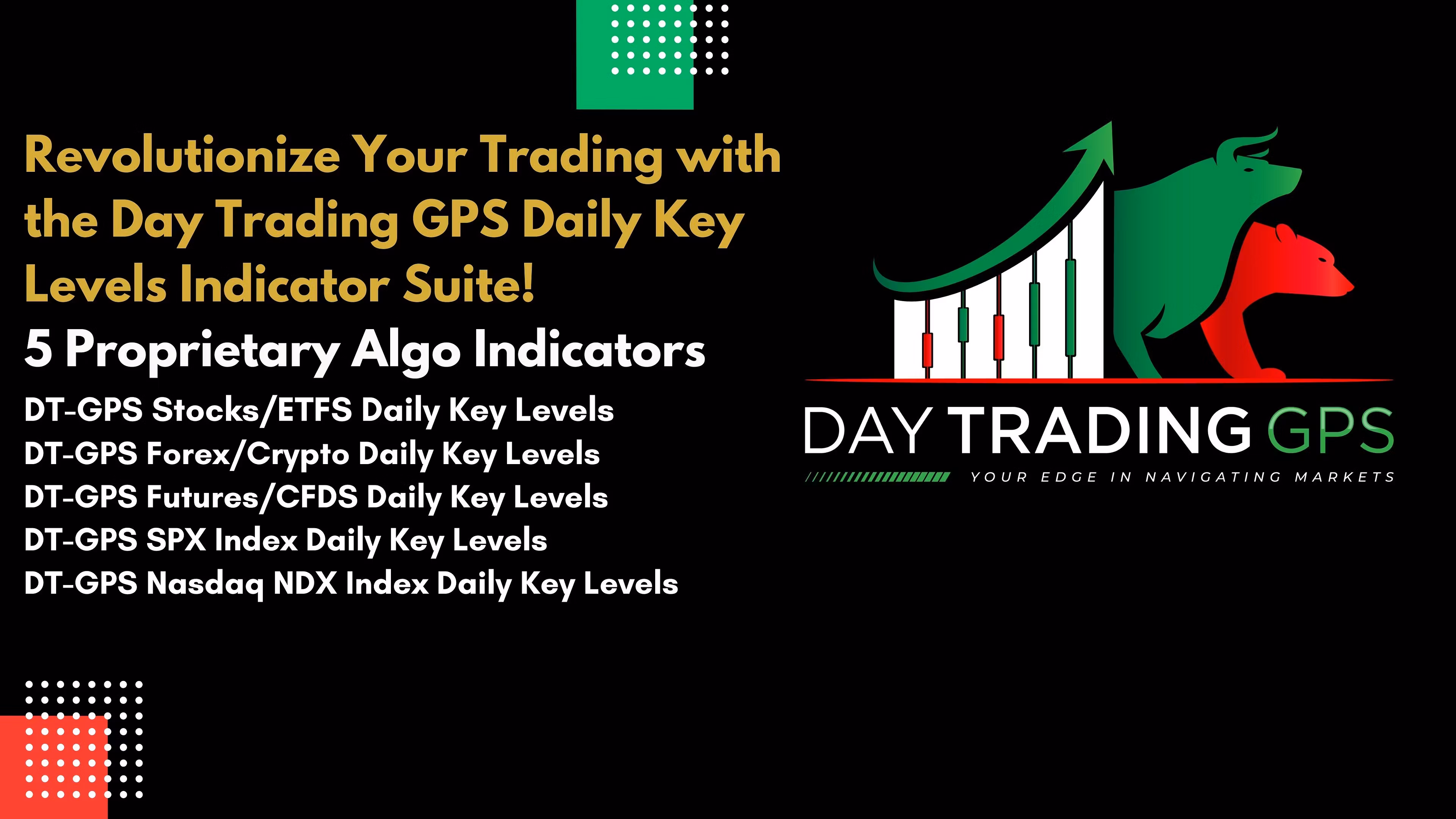 Revolutionize Your Trading with the Day Trading GPS Daily Key Levels Indicator Suite!

5 Proprietary Algo Indicators

DT-GPS Stocks/ETFS Daily Key Levels
DT-GPS Forex/Crypto Daily Key Levels
DT-GPS Futures/CFDS Daily Key Levels
DT-GPS SPX Index Daily Key Levels
DT-GPS Nasdaq NDX Index Daily Key Levels

DAY TRADING GPS
YOUR EDGE IN NAVIGATING MARKETS